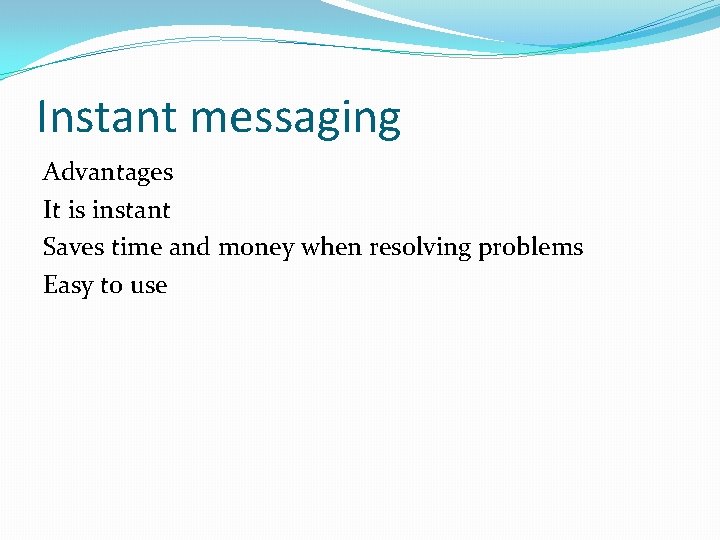 Instant messaging

Advantages
It is instant
Saves time and money when resolving problems
Easy to use